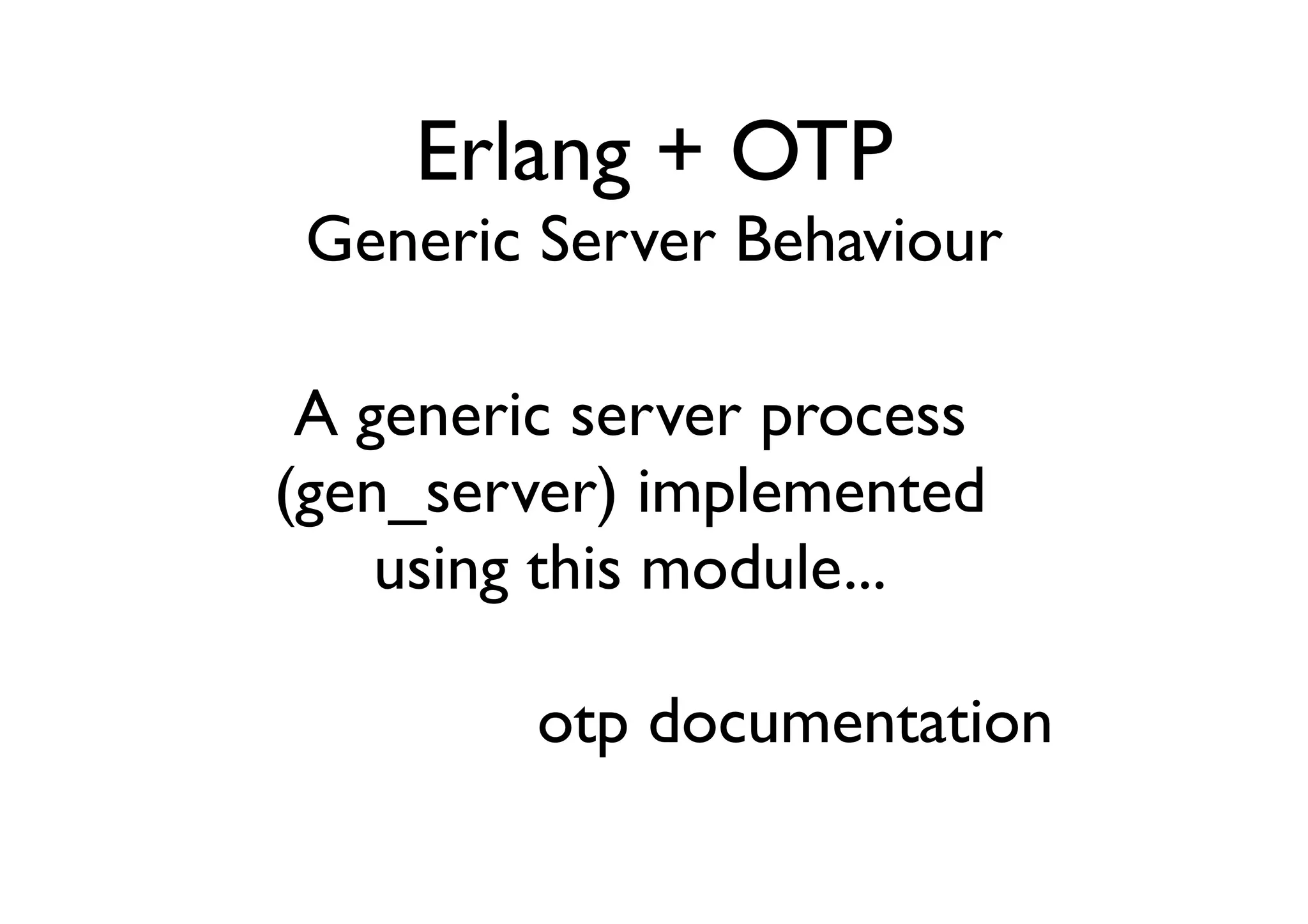 Erlang + OTP
Generic Server Behaviour

A generic server process (gen_server) implemented using this module...

otp documentation